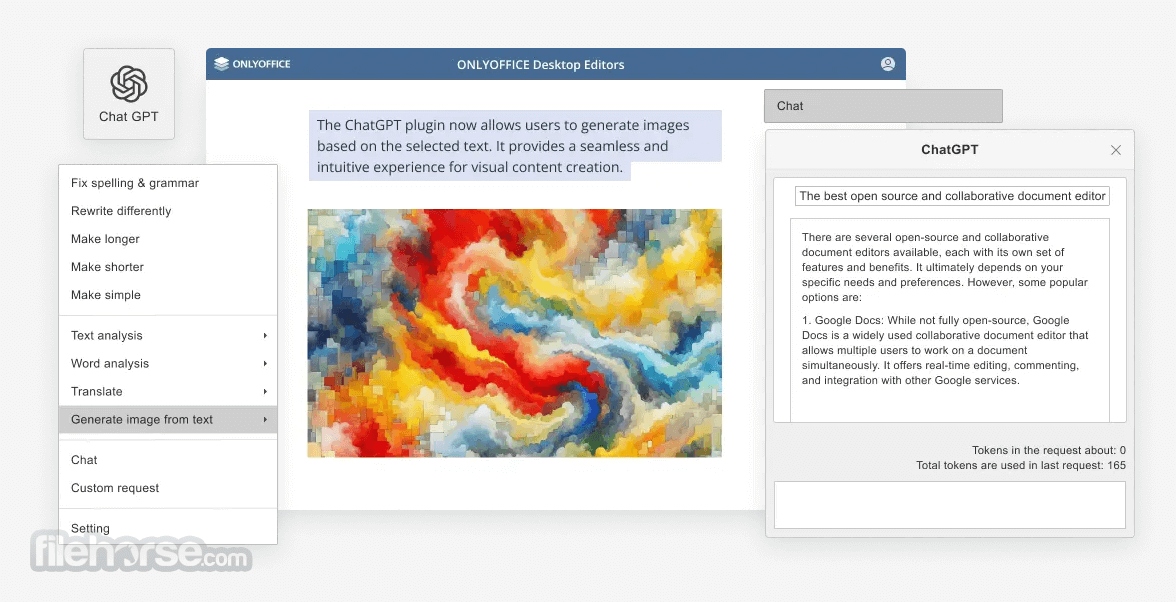 Chat GPT

ONLYOFFICE

ONLYOFFICE Desktop Editors

The ChatGPT plugin now allows users to generate images based on the selected text. It provides a seamless and intuitive experience for visual content creation.

Fix spelling & grammar
Rewrite differently
Make longer
Make shorter
Make simple

Text analysis
Word analysis
Translate
Generate image from text

Chat
Custom request

Setting

Chat

ChatGPT

The best open source and collaborative document editor

There are several open-source and collaborative document editors available, each with its own set of features and benefits. It ultimately depends on your specific needs and preferences. However, some popular options are:

1. Google Docs: While not fully open-source, Google Docs is a widely used collaborative document editor that allows multiple users to work on a document simultaneously. It offers real-time editing, commenting, and integration with other Google services.

Tokens in the request about: 0
Total tokens are used in last request: 165

filehorse.com